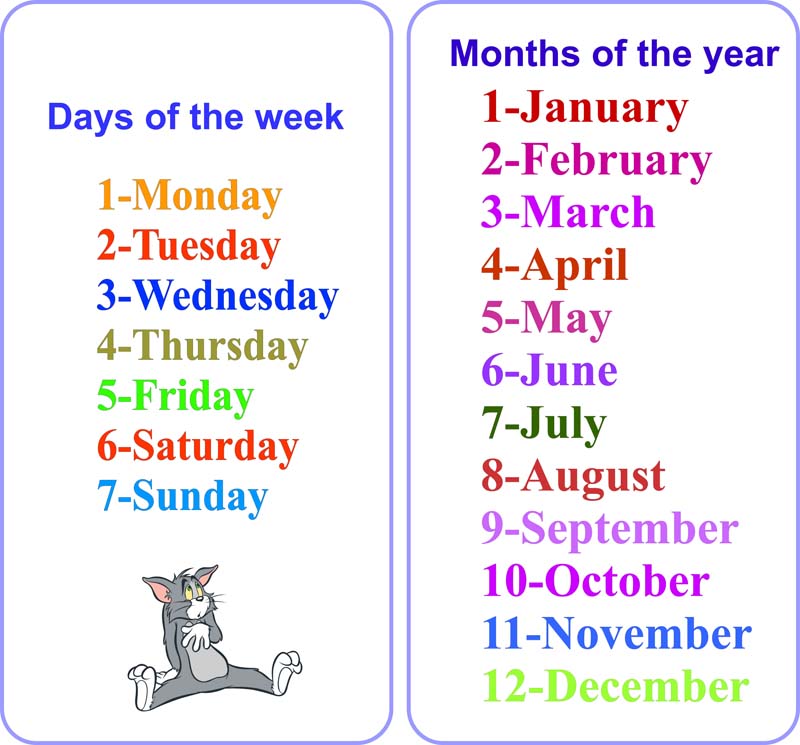 Days of the week

1-Monday
2-Tuesday
3-Wednesday
4-Thursday
5-Friday
6-Saturday
7-Sunday

Months of the year

1-January
2-February
3-March
4-April
5-May
6-June
7-July
8-August
9-September
10-October
11-November
12-December